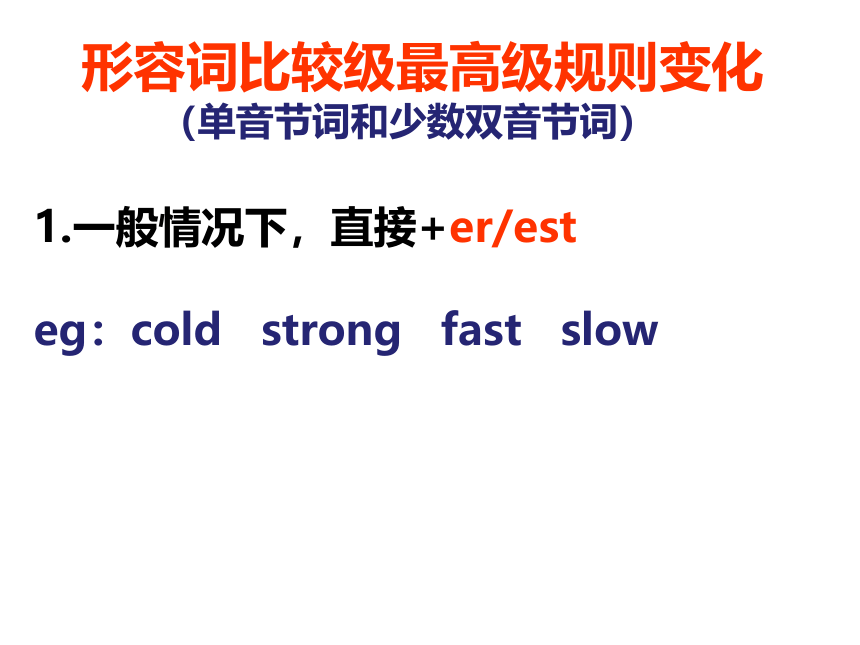 形容词比较级最高级规则变化
（单音节词和少数双音节词）

1.一般情况下，直接+er/est

eg：cold strong fast slow